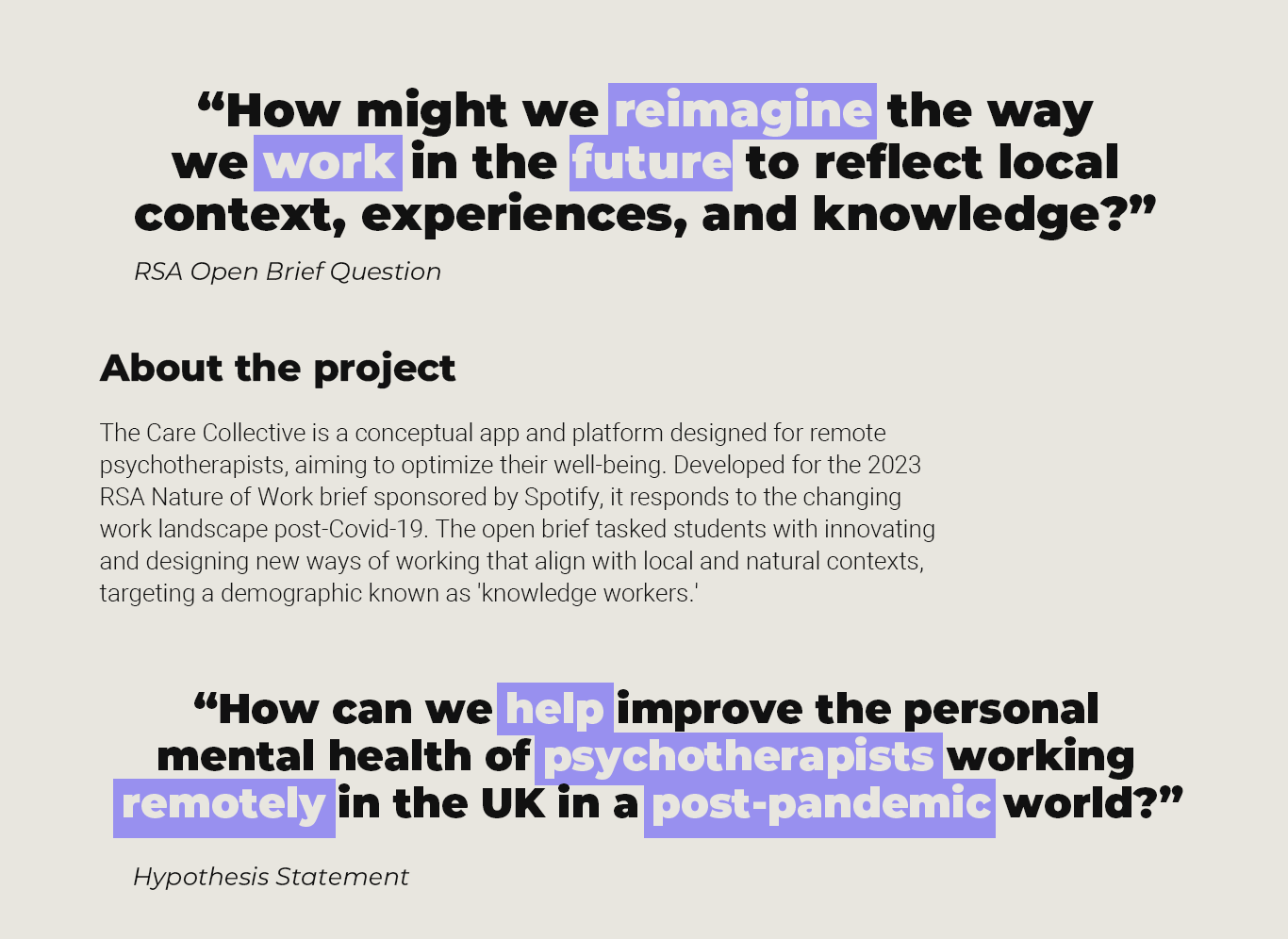 “How might we reimagine the way we work in the future to reflect local context, experiences, and knowledge?”

RSA Open Brief Question

About the project

The Care Collective is a conceptual app and platform designed for remote psychotherapists, aiming to optimize their well-being. Developed for the 2023 RSA Nature of Work brief sponsored by Spotify, it responds to the changing work landscape post-Covid-19. The open brief tasked students with innovating and designing new ways of working that align with local and natural contexts, targeting a demographic known as 'knowledge workers.'

“How can we help improve the personal mental health of psychotherapists working remotely in the UK in a post-pandemic world?”

Hypothesis Statement